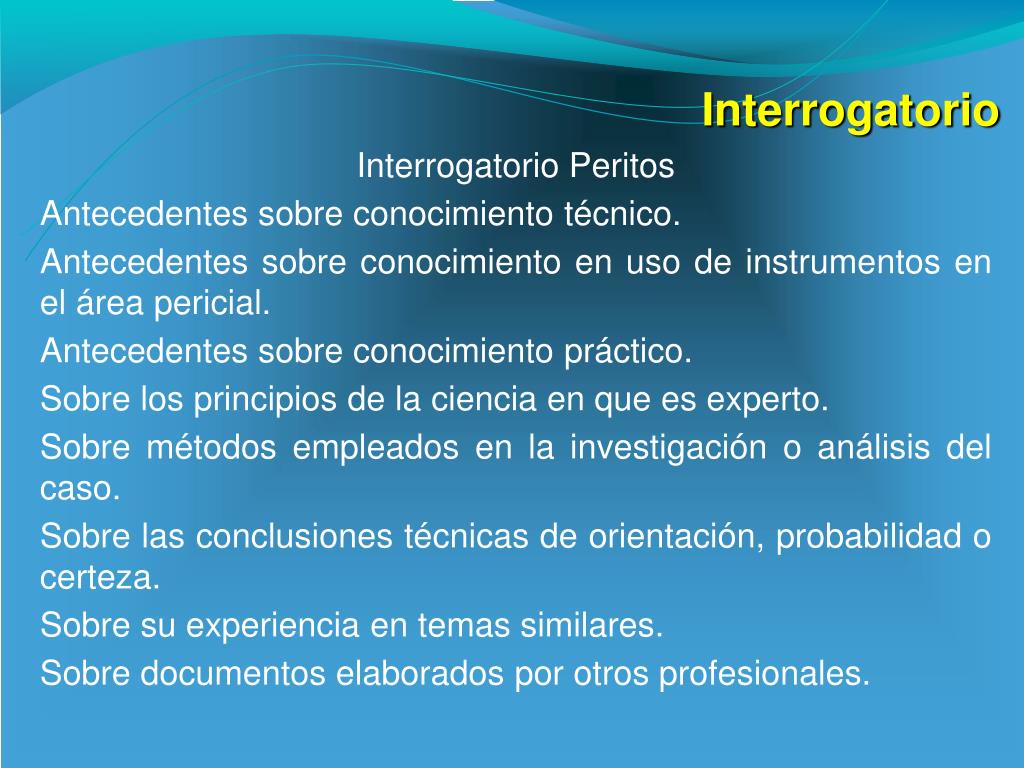 Interrogatorio

Interrogatorio Peritos

Antecedentes sobre conocimiento técnico.

Antecedentes sobre conocimiento en uso de instrumentos en el área pericial.

Antecedentes sobre conocimiento práctico.

Sobre los principios de la ciencia en que es experto.

Sobre métodos empleados en la investigación o análisis del caso.

Sobre las conclusiones técnicas de orientación, probabilidad o certeza.

Sobre su experiencia en temas similares.

Sobre documentos elaborados por otros profesionales.